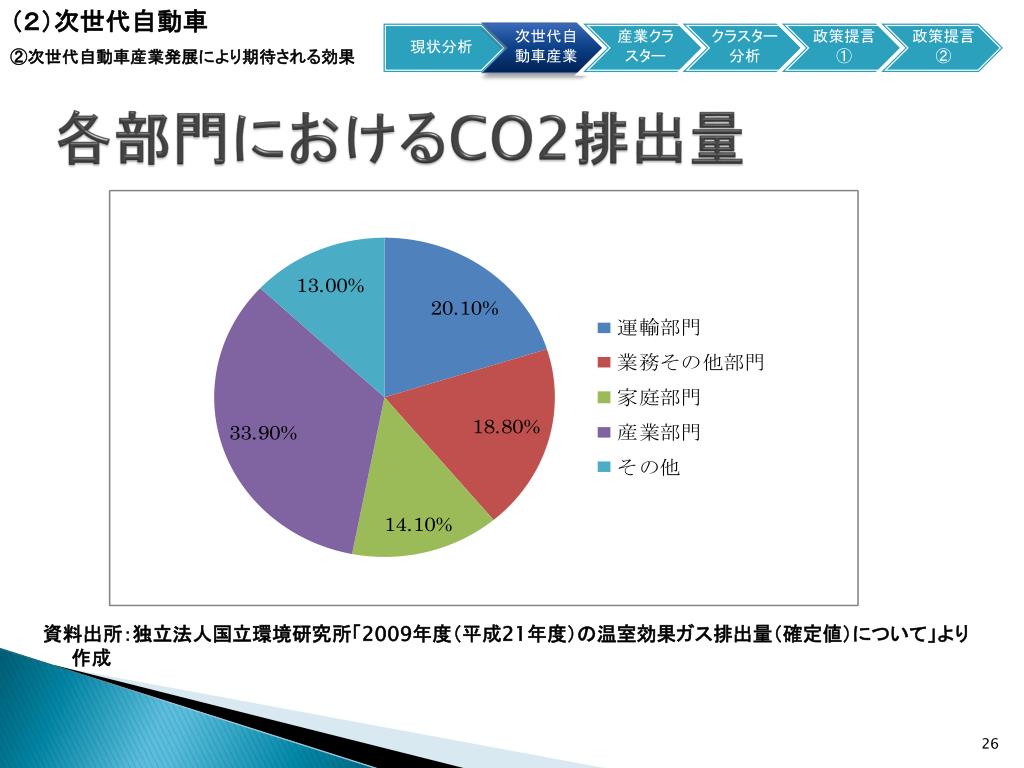 （2）次世代自動車
②次世代自動車産業発展により期待される効果

現状分析
次世代自動車産業
産業クラスター
クラスター分析
政策提言①
政策提言②

各部門におけるCO2排出量

13.00%
20.10%
18.80%
14.10%
33.90%

運輸部門
業務その他部門
家庭部門
産業部門
その他

資料出所：独立法人国立環境研究所「2009年度（平成21年度）の温室効果ガス排出量（確定値）について」より作成

26